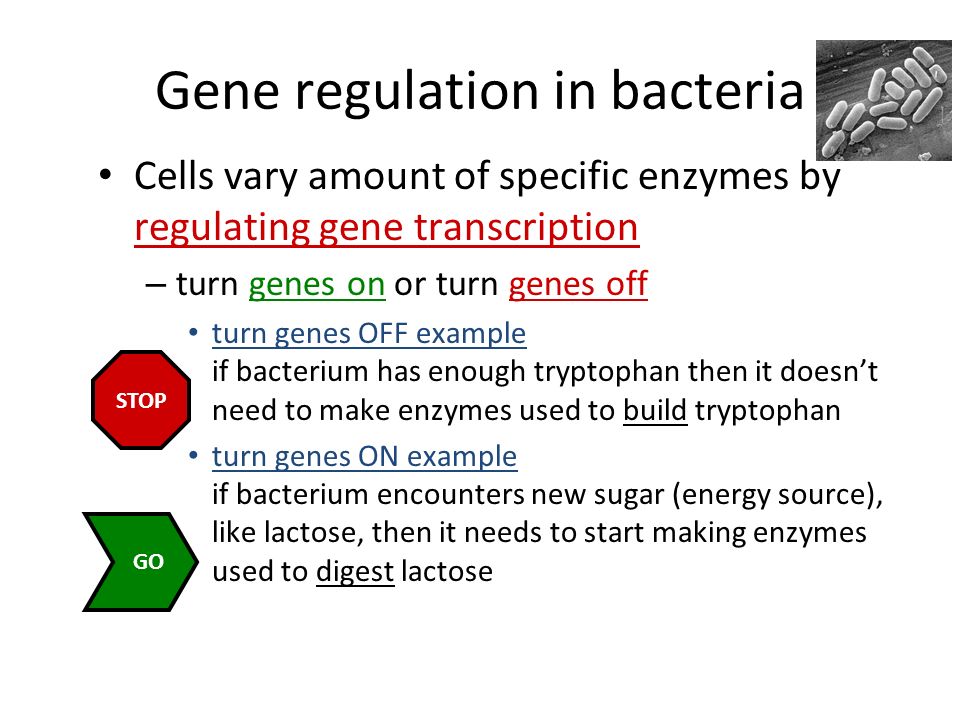 Gene regulation in bacteria

• Cells vary amount of specific enzymes by regulating gene transcription

– turn genes on or turn genes off

• turn genes OFF example
if bacterium has enough tryptophan then it doesn't need to make enzymes used to build tryptophan

STOP

• turn genes ON example
if bacterium encounters new sugar (energy source), like lactose, then it needs to start making enzymes used to digest lactose

GO